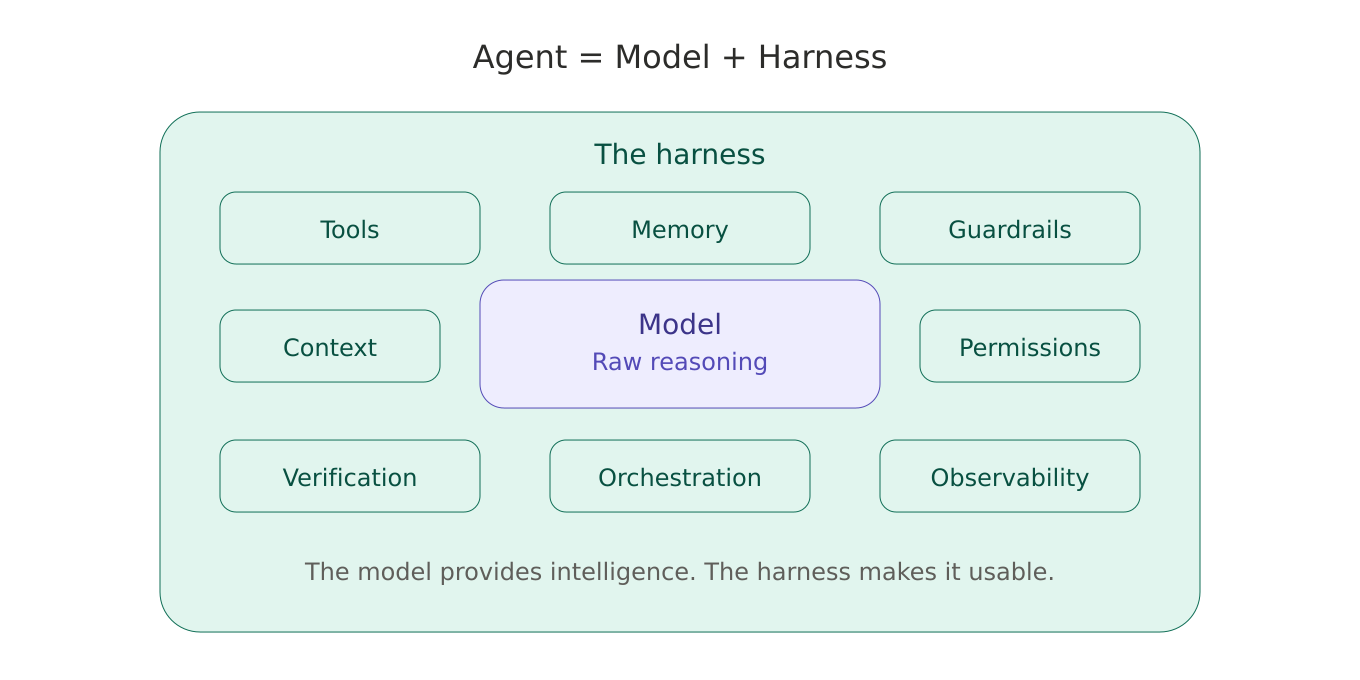 Agent = Model + Harness

The harness

Tools

Memory

Guardrails

Context

Model
Raw reasoning

Permissions

Verification

Orchestration

Observability

The model provides intelligence. The harness makes it usable.